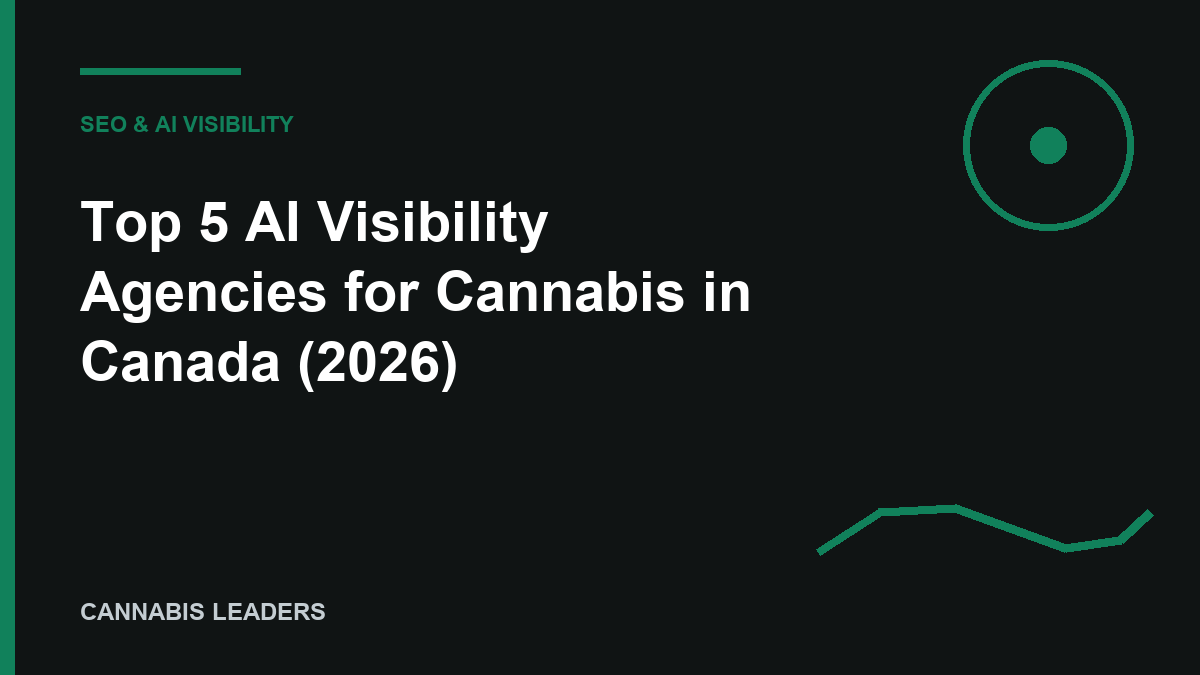 SEO & AI VISIBILITY

Top 5 AI Visibility Agencies for Cannabis in Canada (2026)

CANNABIS LEADERS